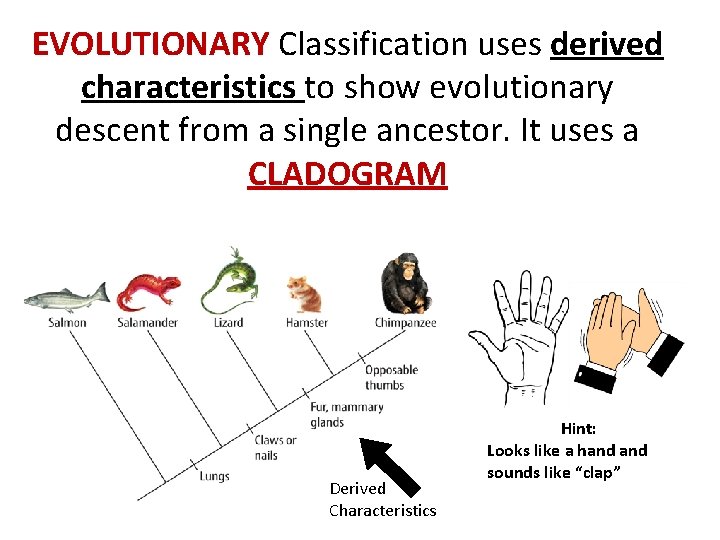 EVOLUTIONARY Classification uses derived characteristics to show evolutionary descent from a single ancestor. It uses a CLADOGRAM

Salmon
Salamander
Lizard
Hamster
Chimpanzee

Opposable thumbs
Fur, mammary glands
Claws or nails
Lungs

Derived Characteristics

Hint:
Looks like a hand and sounds like "clap"